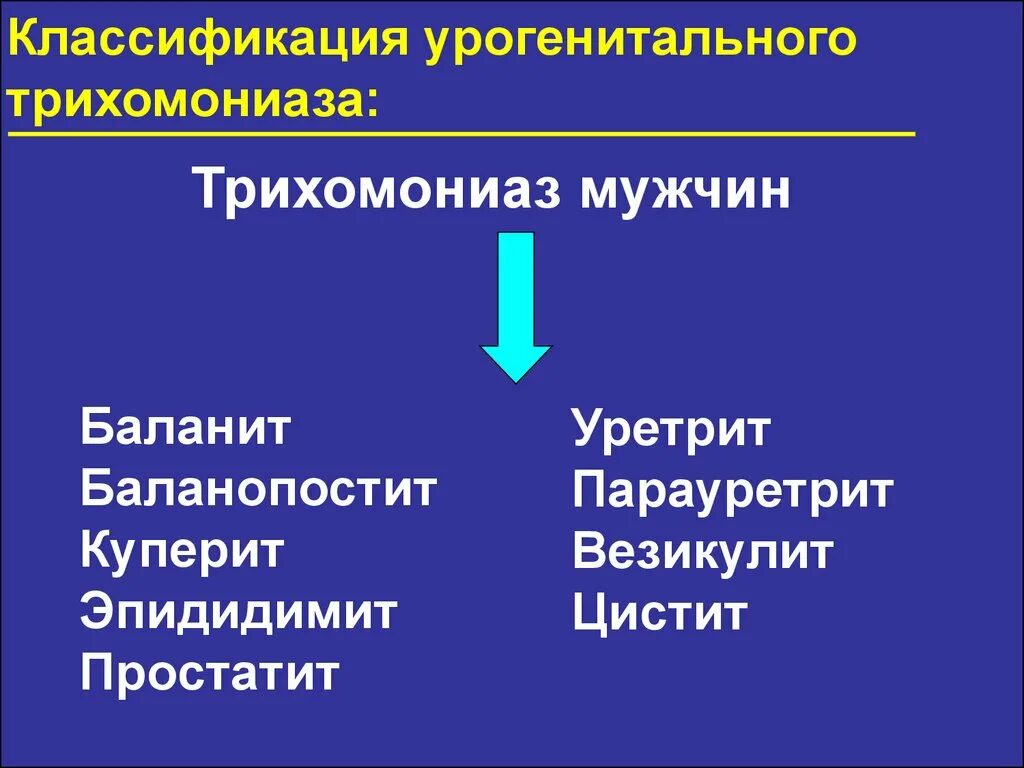 Классификация урогенитального трихомониаза:

Трихомониаз мужчин

Баланит
Баланопостит
Куперит
Эпидидимит
Простатит

Уретрит
Парауретрит
Везикулит
Цистит